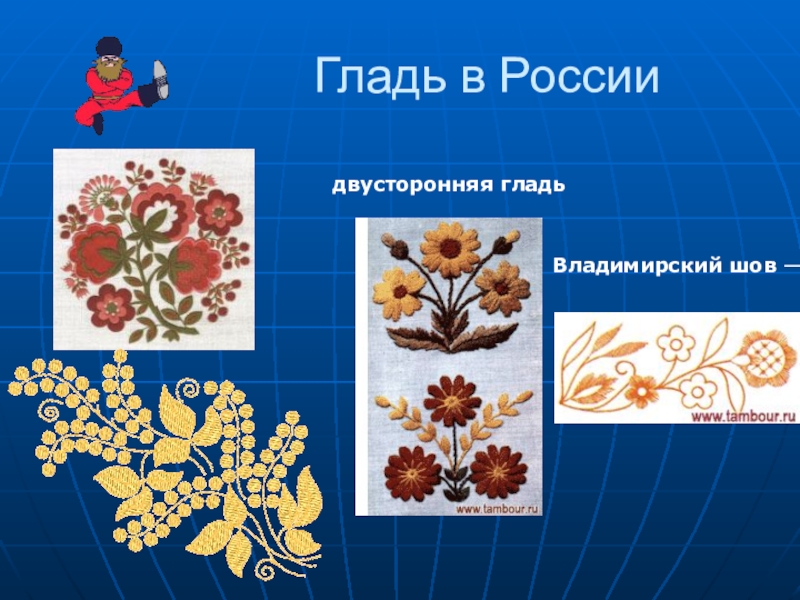 Гладь в России

двусторонняя гладь

Владимирский шов —

www.tambour.ru

www.tambour.ru